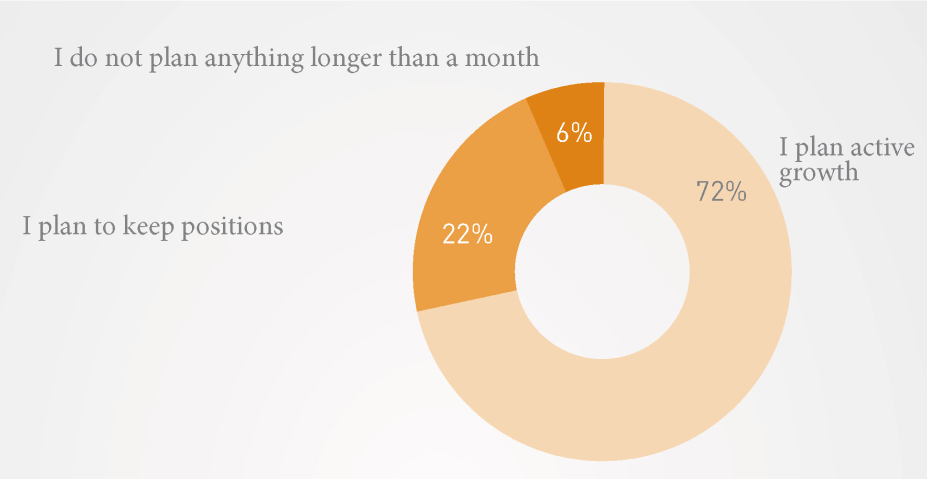 I do not plan anything longer than a month

6%

I plan active growth

72%

I plan to keep positions

22%